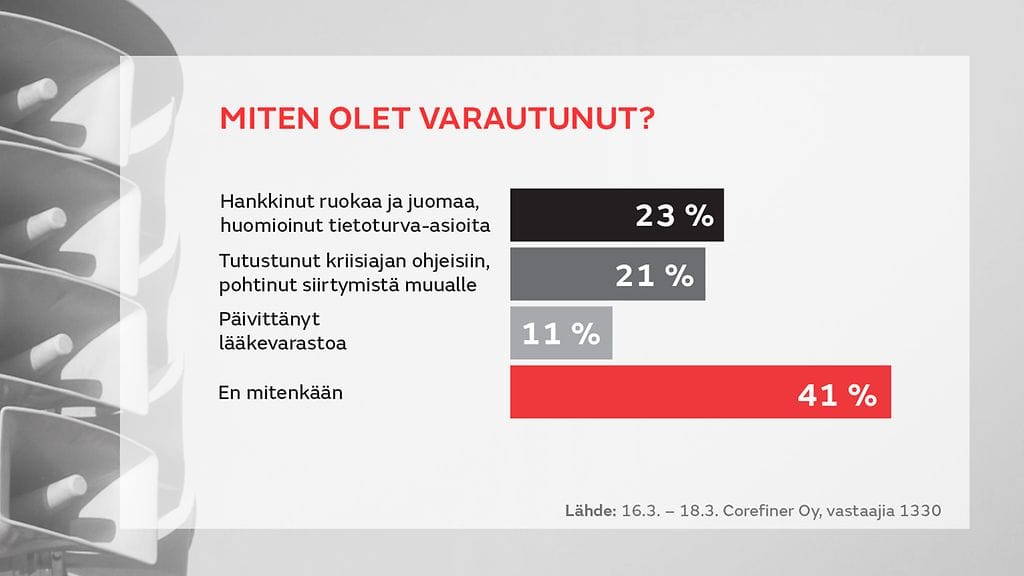 MITEN OLET VARAUTUNUT?

Hankkinut ruokaa ja juomaa, huomioinut tietoturva-asioita
23 %

Tutustunut kriisiajan ohjeisiin, pohtinut siirtymistä muualle
21 %

Päivittänyt lääkevarastoa
11 %

En mitenkään
41 %

Lähde: 16.3. – 18.3. Corefiner Oy, vastaajia 1330